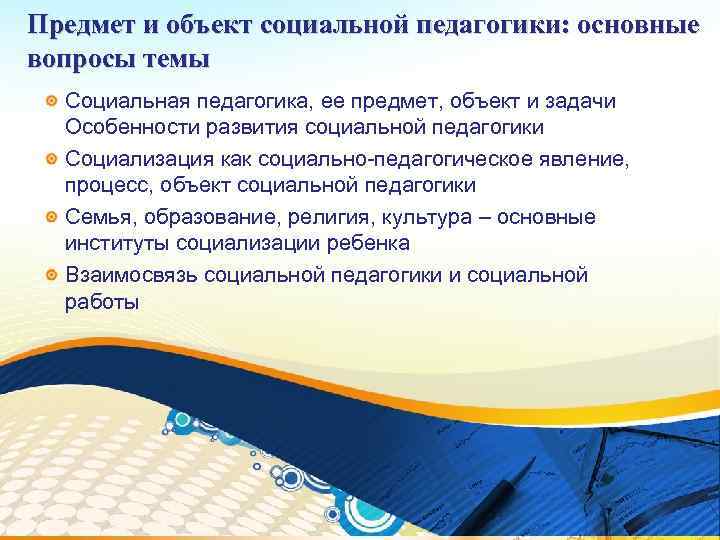 Предмет и объект социальной педагогики: основные вопросы темы

Социальная педагогика, ее предмет, объект и задачи Особенности развития социальной педагогики

Социализация как социально-педагогическое явление, процесс, объект социальной педагогики

Семья, образование, религия, культура – основные институты социализации ребенка

Взаимосвязь социальной педагогики и социальной работы